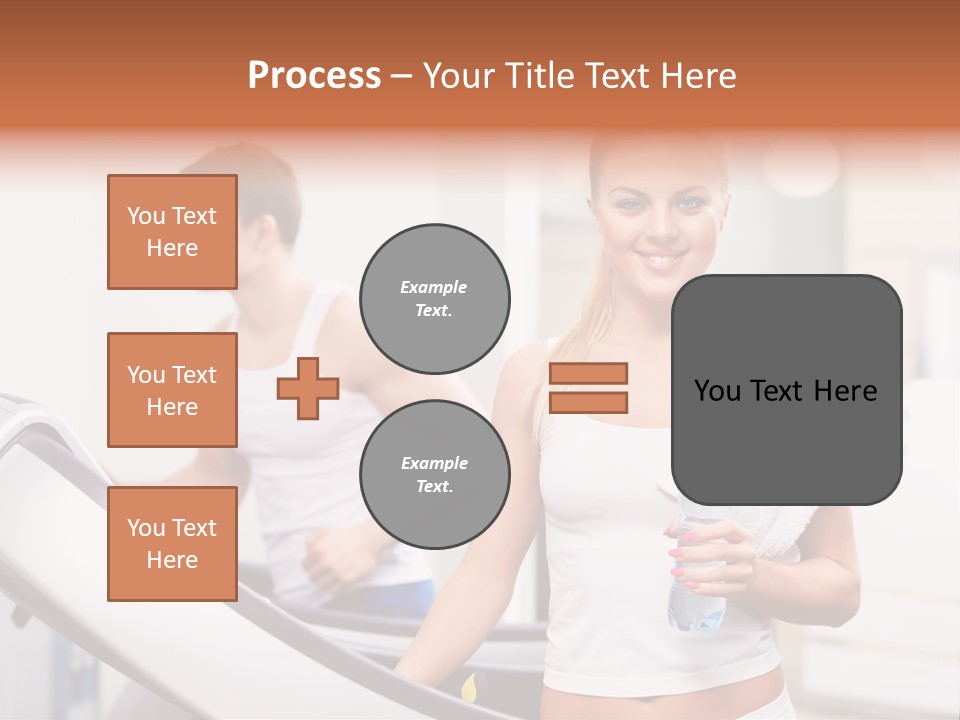 Process – Your Title Text Here

You Text Here

You Text Here

You Text Here

Example Text.

Example Text.

You Text Here